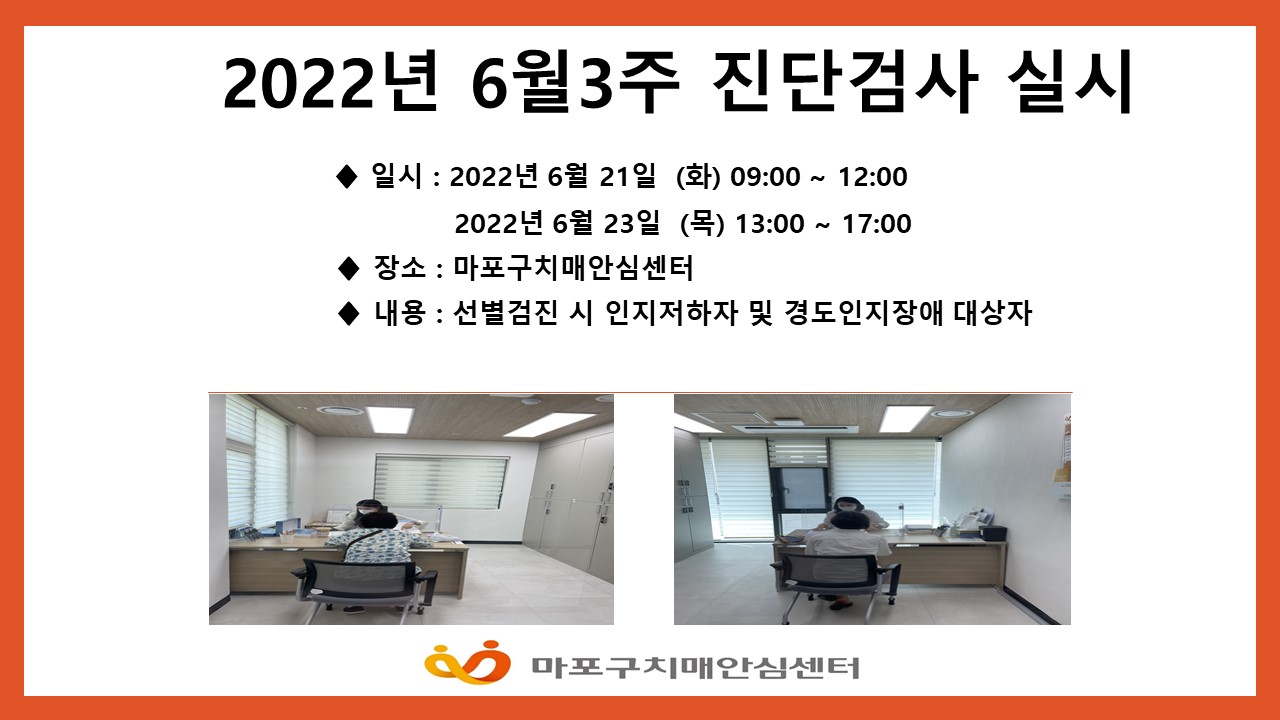 2022년 6월3주 진단검사 실시

◆ 일시 : 2022년 6월 21일 (화) 09:00 ~ 12:00
2022년 6월 23일 (목) 13:00 ~ 17:00

◆ 장소 : 마포구치매안심센터

◆ 내용 : 선별검진 시 인지저하자 및 경도인지장애 대상자

마포구치매안심센터